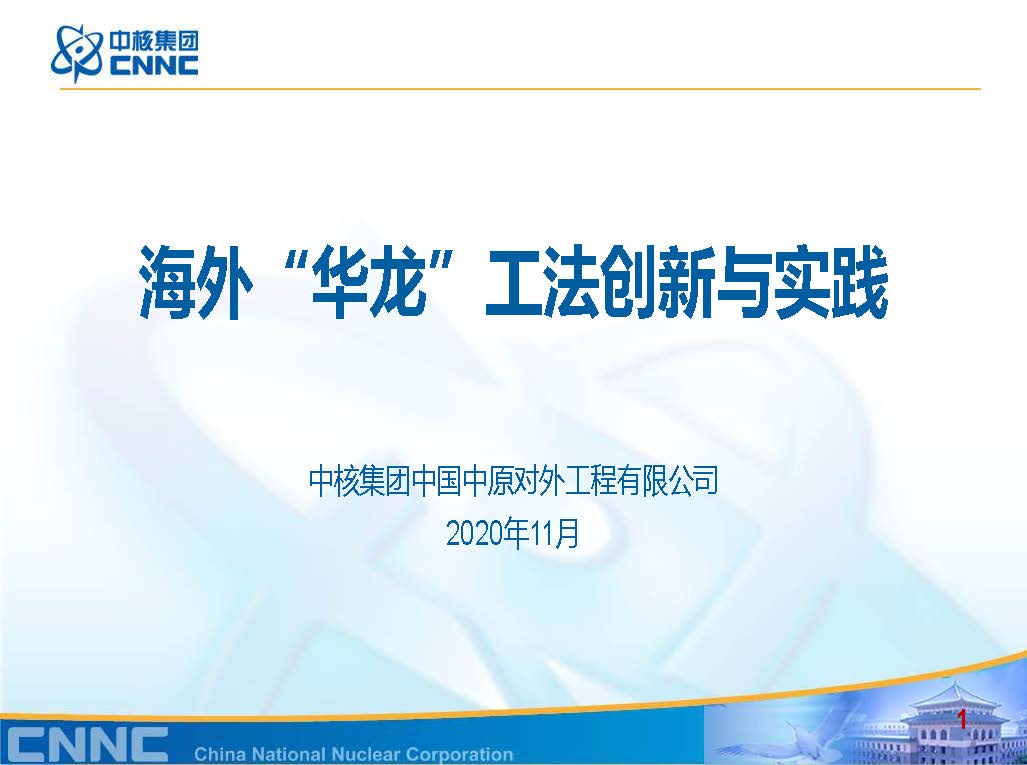 中核集团
CNNC

海外“华龙”工法创新与实践

中核集团中国中原对外工程有限公司
2020年11月

CNNC China National Nuclear Corporation

1